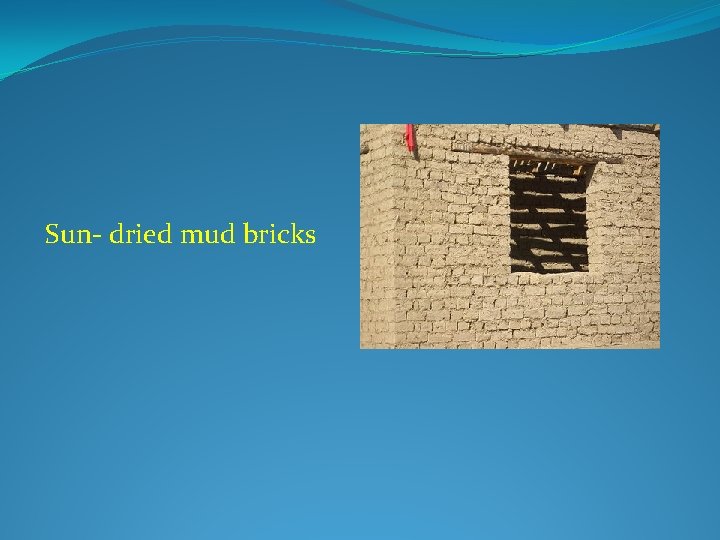 Sun- dried mud bricks